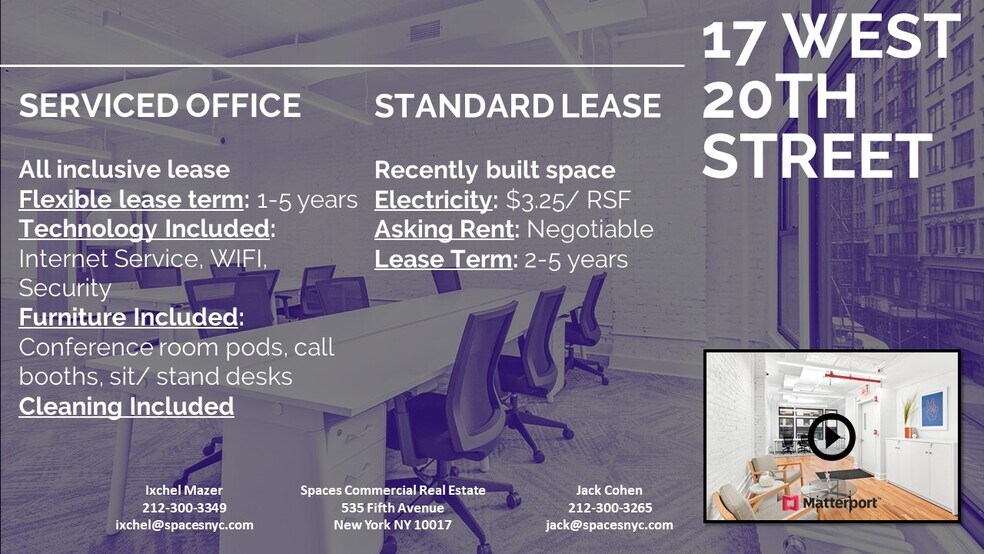 17 WEST 20TH STREET

SERVICED OFFICE

All inclusive lease
Flexible lease term: 1-5 years
Technology Included: Internet Service, WIFI, Security
Furniture Included: Conference room pods, call booths, sit/ stand desks
Cleaning Included

STANDARD LEASE

Recently built space
Electricity: $3.25/ RSF
Asking Rent: Negotiable
Lease Term: 2-5 years

Matterport

Ixchel Mazer
212-300-3349
ixchel@spacesnyc.com

Spaces Commercial Real Estate
535 Fifth Avenue
New York NY 10017

Jack Cohen
212-300-3265
jack@spacesnyc.com